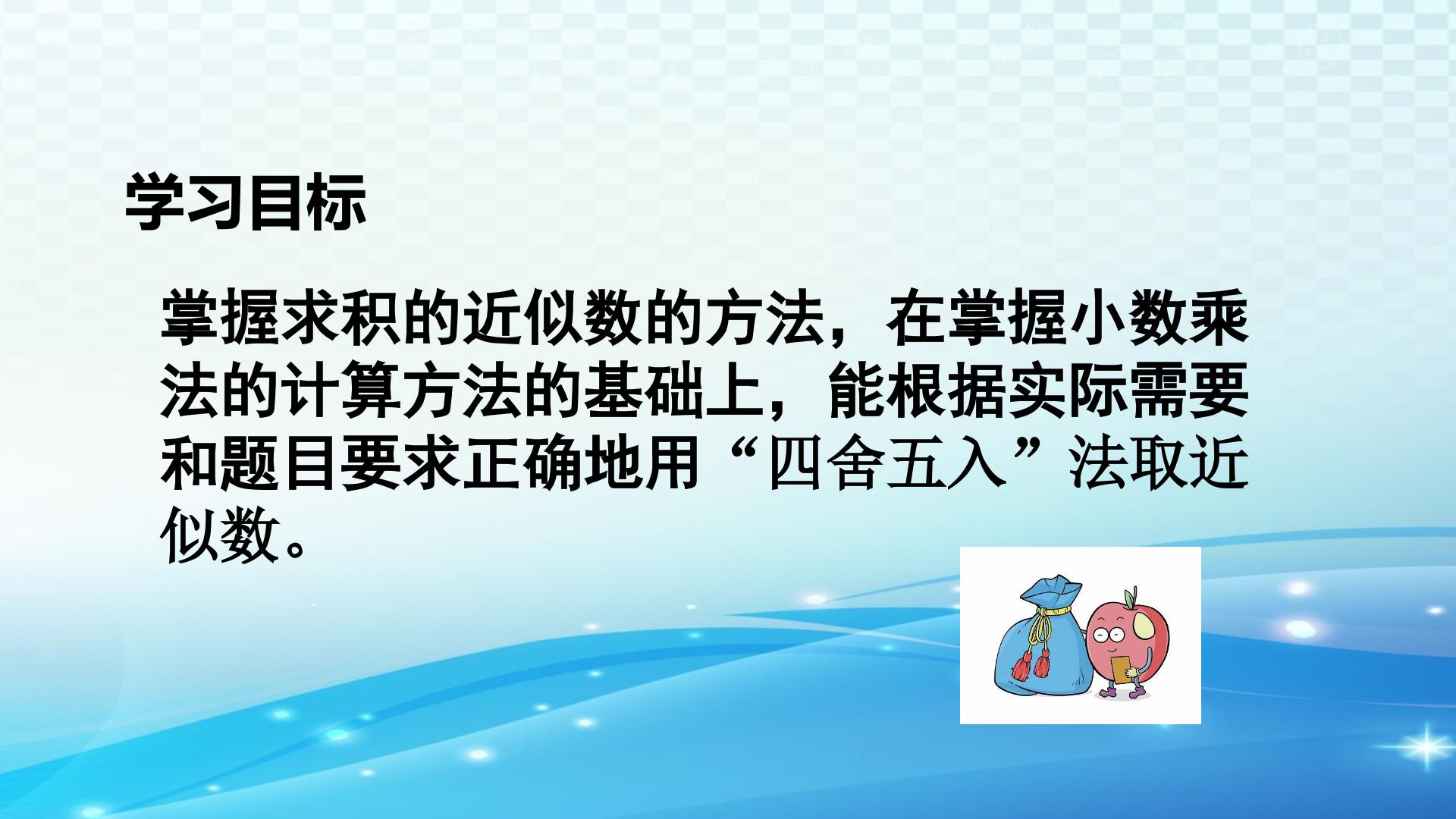 学习目标

掌握求积的近似数的方法，在掌握小数乘法的计算方法的基础上，能根据实际需要和题目要求正确地用“四舍五入”法取近似数。